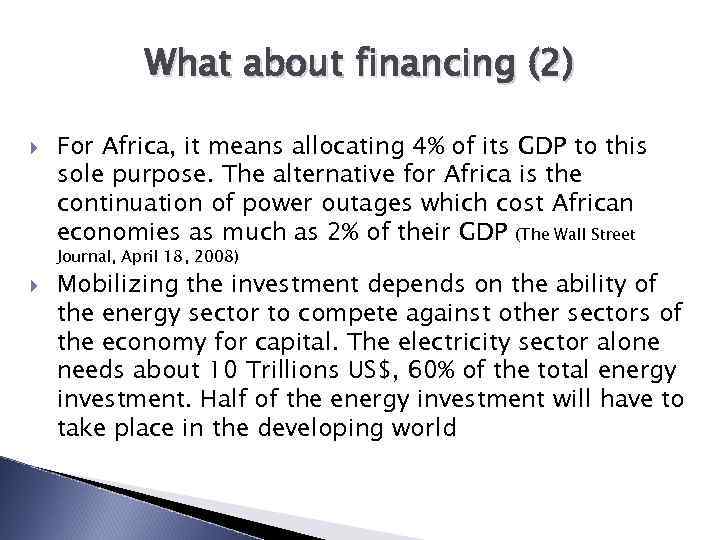 What about financing (2)

For Africa, it means allocating 4% of its GDP to this sole purpose. The alternative for Africa is the continuation of power outages which cost African economies as much as 2% of their GDP (The Wall Street Journal, April 18, 2008)

Mobilizing the investment depends on the ability of the energy sector to compete against other sectors of the economy for capital. The electricity sector alone needs about 10 Trillions US$, 60% of the total energy investment. Half of the energy investment will have to take place in the developing world